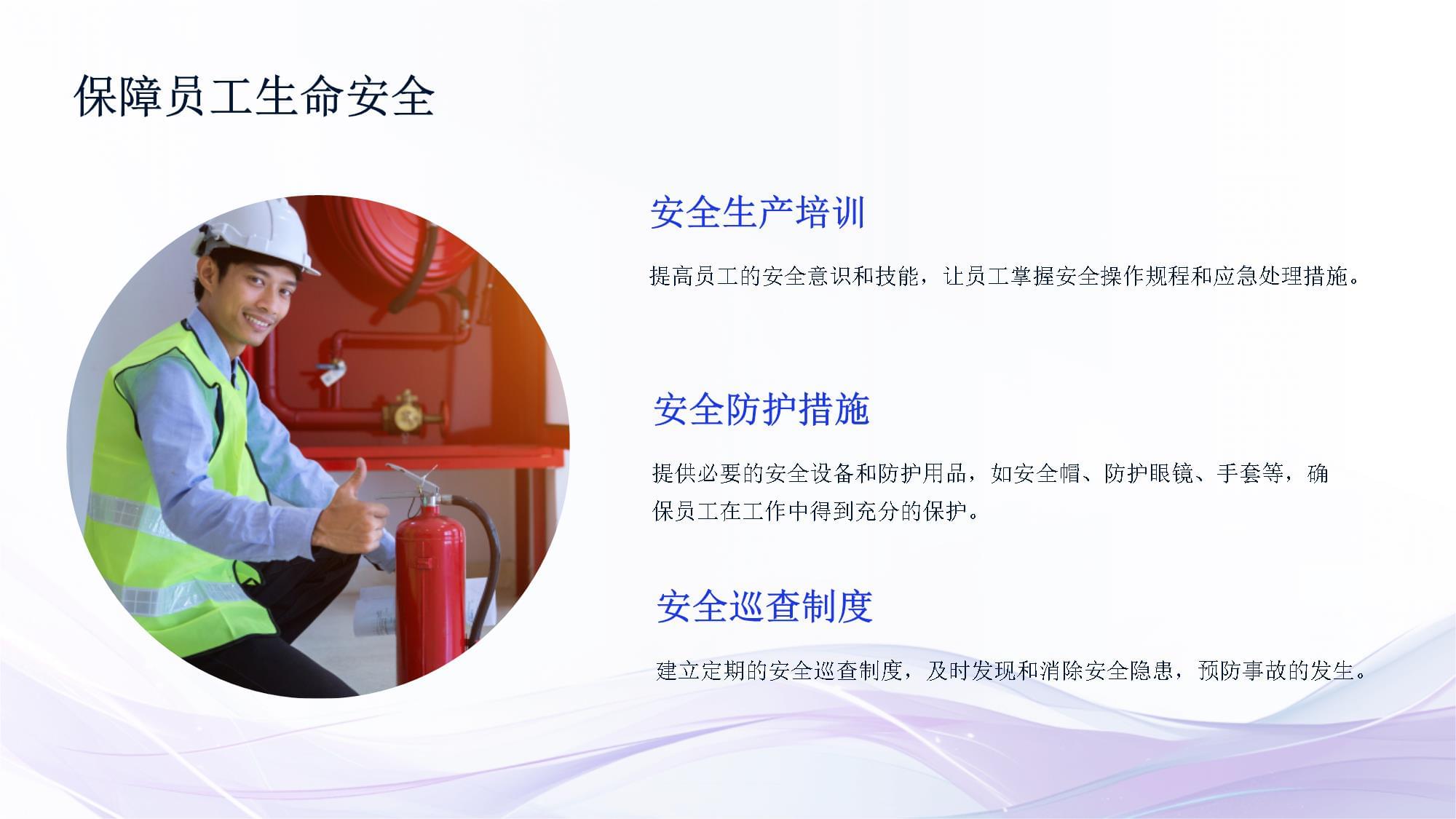 保障员工生命安全

安全生产培训

提高员工的安全意识和技能，让员工掌握安全操作规程和应急处理措施。

安全防护措施

提供必要的安全设备和防护用品，如安全帽、防护眼镜、手套等，确保员工在工作中得到充分的保护。

安全巡查制度

建立定期的安全巡查制度，及时发现和消除安全隐患，预防事故的发生。